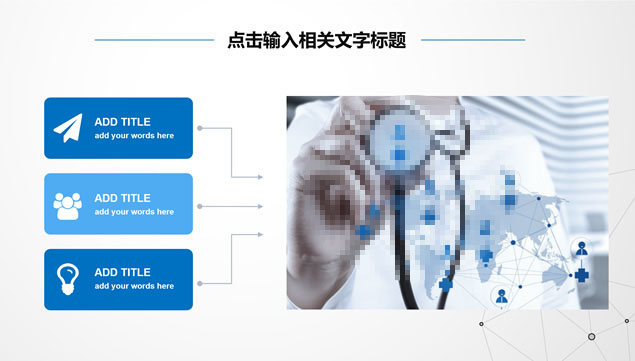 点击输入相关文字标题

ADD TITLE
add your words here

ADD TITLE
add your words here

ADD TITLE
add your words here